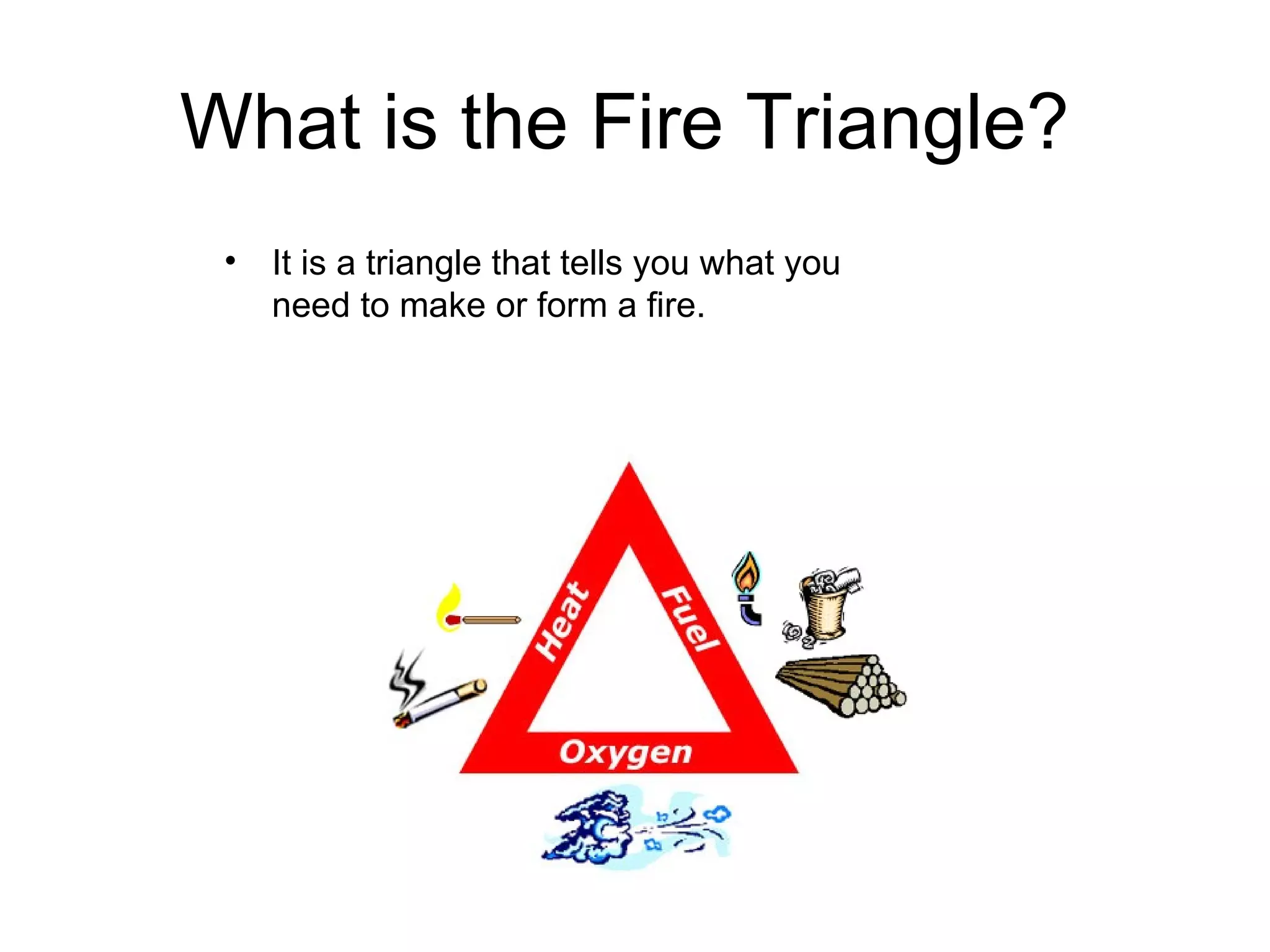 What is the Fire Triangle?

• It is a triangle that tells you what you need to make or form a fire.

Heat

Fuel

Oxygen